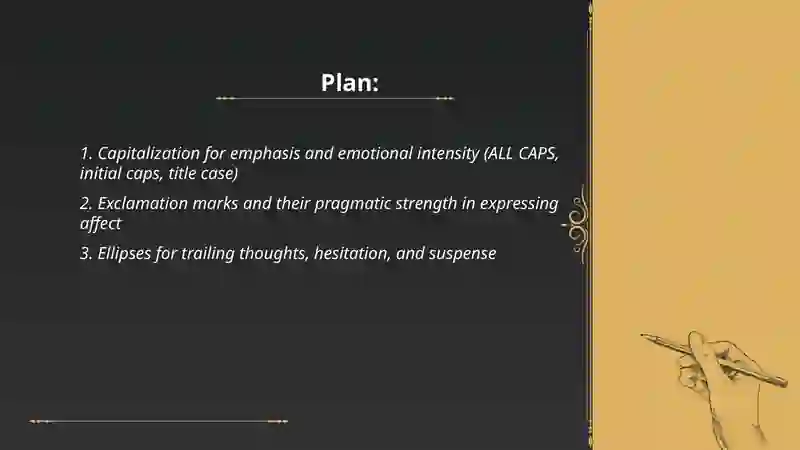 Plan:

1. Capitalization for emphasis and emotional intensity (ALL CAPS, initial caps, title case)

2. Exclamation marks and their pragmatic strength in expressing affect

3. Ellipses for trailing thoughts, hesitation, and suspense